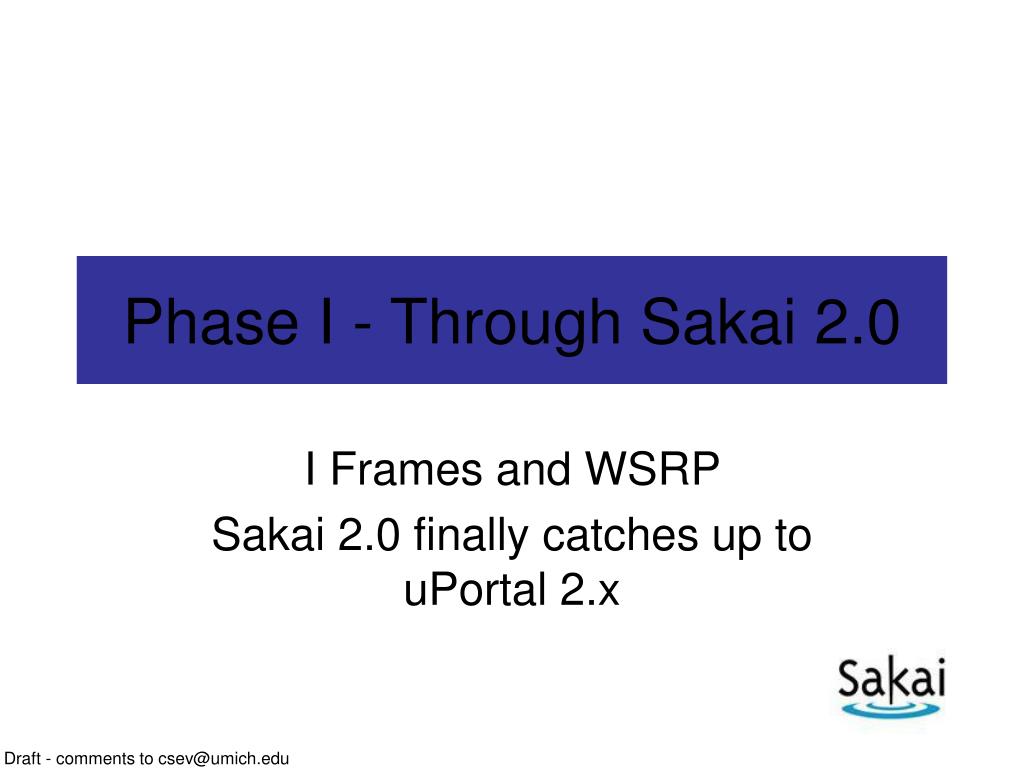 Phase I - Through Sakai 2.0

I Frames and WSRP

Sakai 2.0 finally catches up to uPortal 2.x

Sakai

Draft - comments to csev@umich.edu